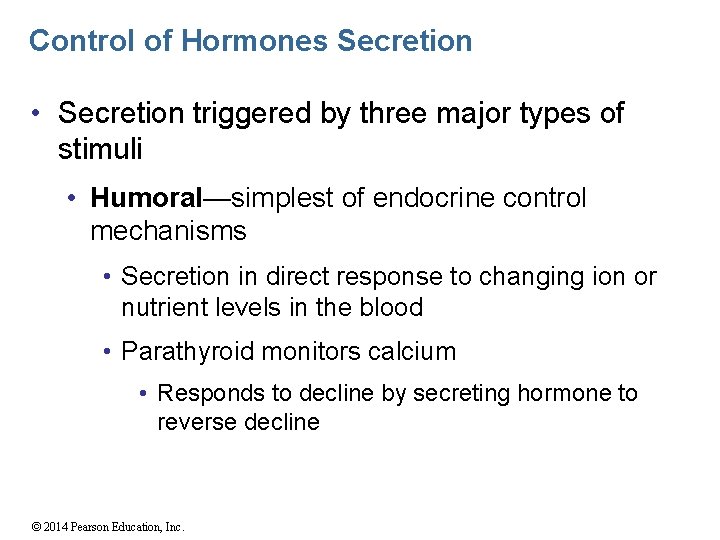 Control of Hormones Secretion

• Secretion triggered by three major types of stimuli

• Humoral—simplest of endocrine control mechanisms

• Secretion in direct response to changing ion or nutrient levels in the blood

• Parathyroid monitors calcium

• Responds to decline by secreting hormone to reverse decline

© 2014 Pearson Education, Inc.